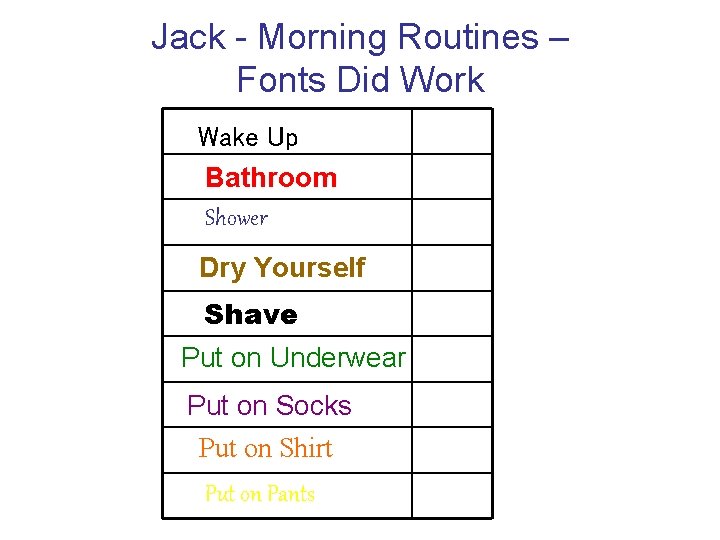 Jack - Morning Routines – Fonts Did Work

| | |
|---|---|
| Wake Up | |
| Bathroom | |
| Shower | |
| Dry Yourself | |
| Shave | |
| Put on Underwear | |
| Put on Socks | |
| Put on Shirt | |
| Put on Pants | |